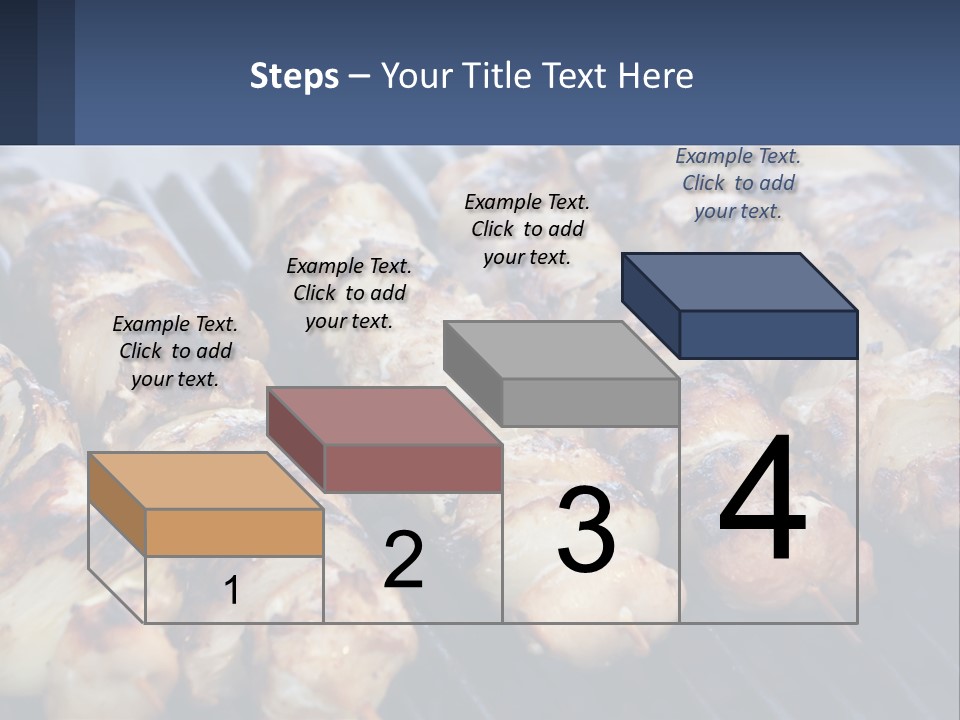 Steps – Your Title Text Here

Example Text. Click to add your text.

Example Text. Click to add your text.

Example Text. Click to add your text.

Example Text. Click to add your text.

1

2

3

4